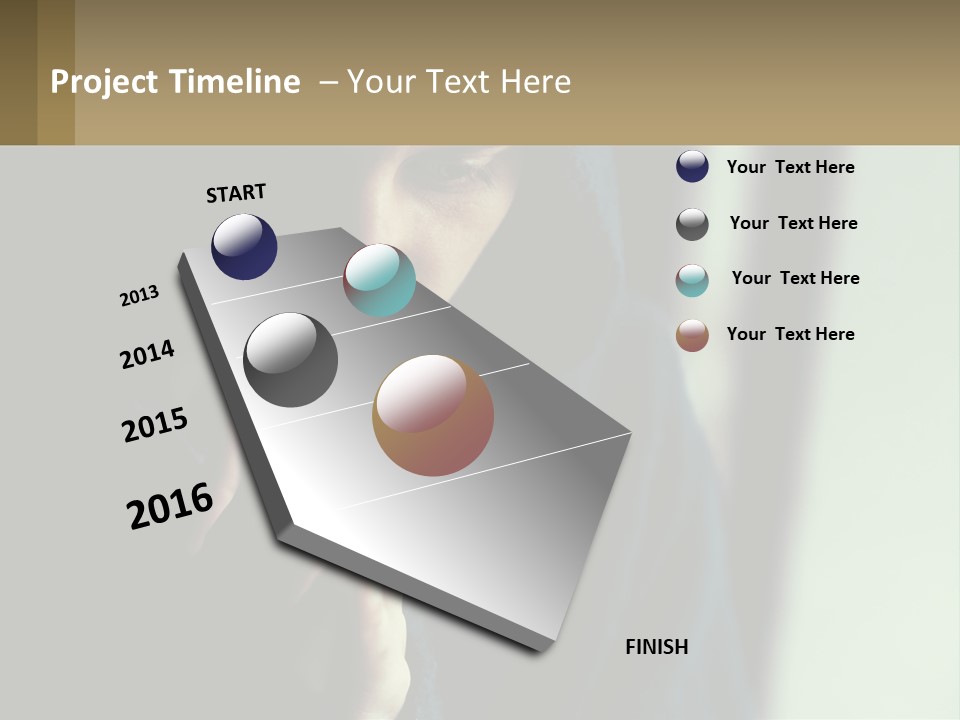 Project Timeline – Your Text Here

START

2013

2014

2015

2016

FINISH

Your Text Here

Your Text Here

Your Text Here

Your Text Here